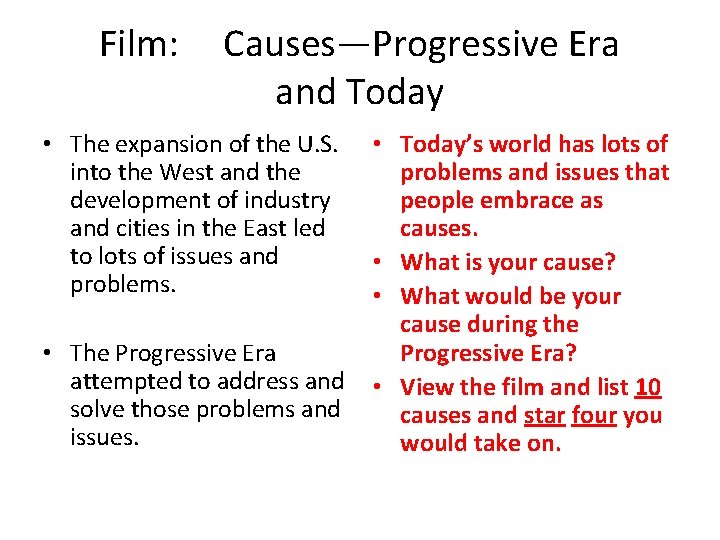 Film: Causes—Progressive Era and Today

• The expansion of the U.S. into the West and the development of industry and cities in the East led to lots of issues and problems.

• The Progressive Era attempted to address and solve those problems and issues.

• Today's world has lots of problems and issues that people embrace as causes.
• What is your cause?
• What would be your cause during the Progressive Era?
• View the film and list 10 causes and star four you would take on.